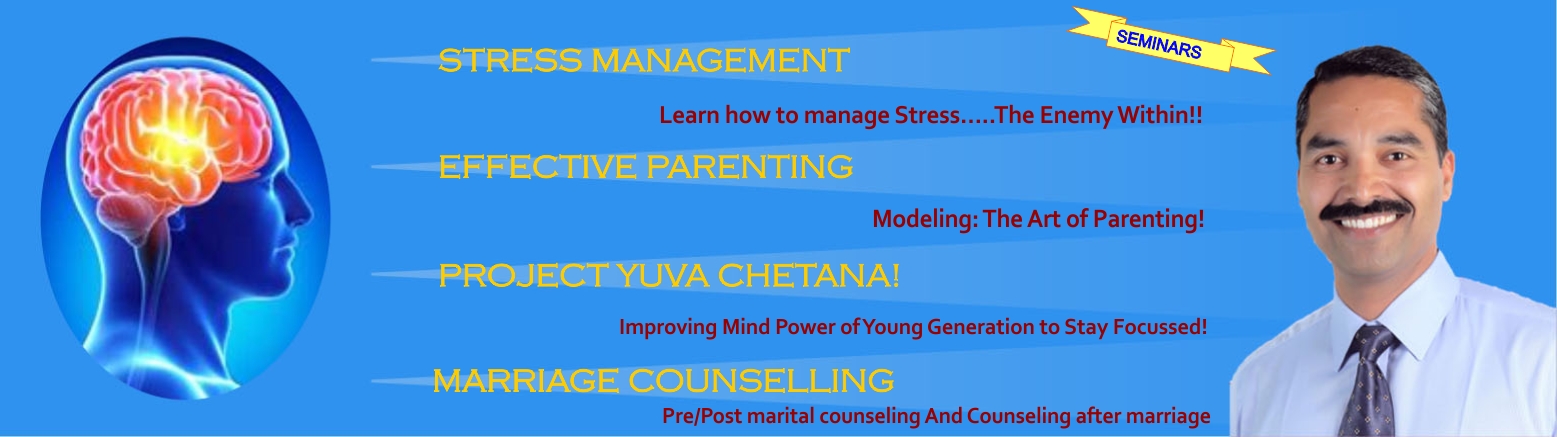 SEMINARS

STRESS MANAGEMENT

Learn how to manage Stress.....The Enemy Within!!

EFFECTIVE PARENTING

Modeling: The Art of Parenting!

PROJECT YUVA CHETANA!

Improving Mind Power of Young Generation to Stay Focussed!

MARRIAGE COUNSELLING

Pre/Post marital counseling And Counseling after marriage